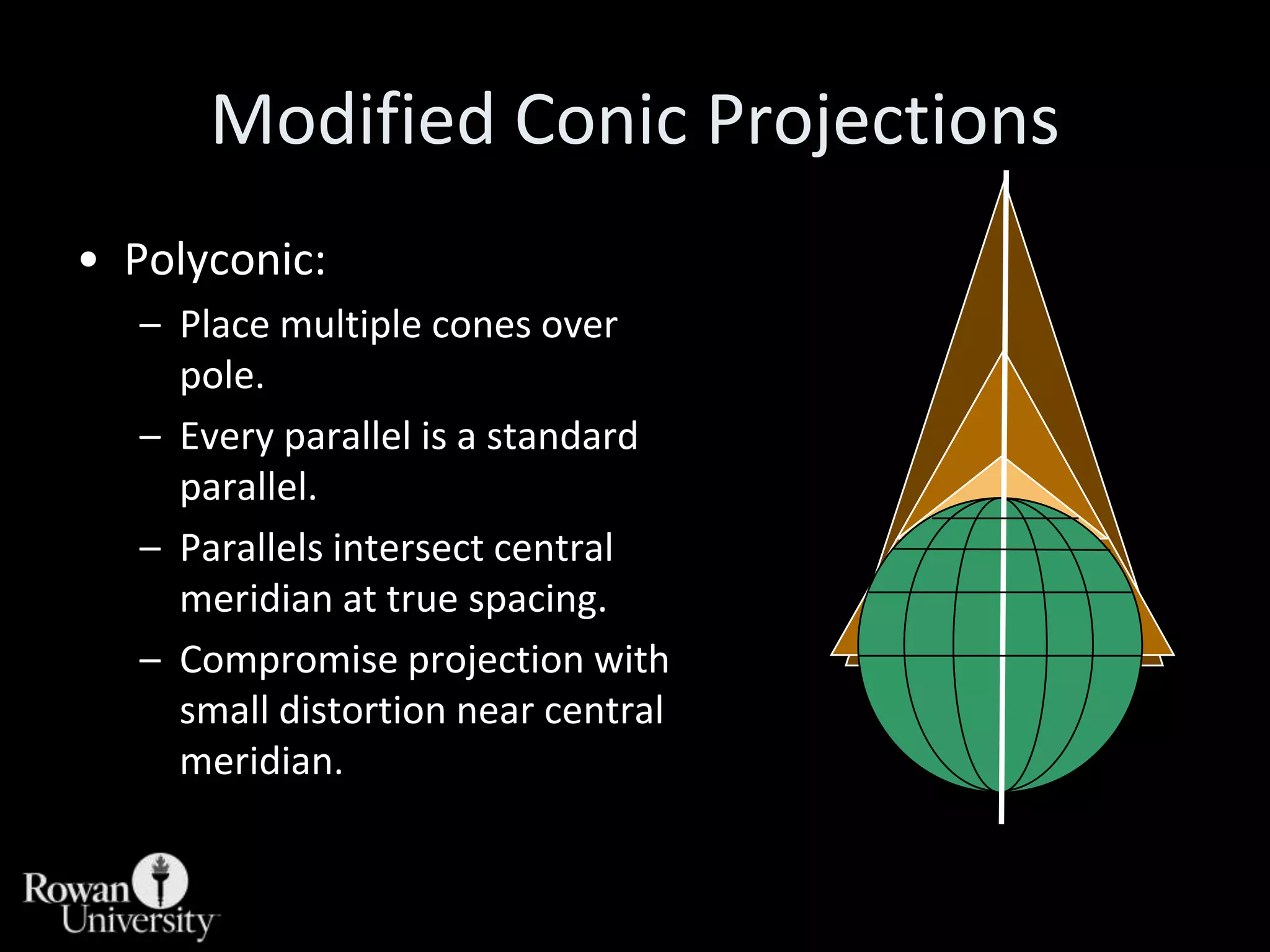 Modified Conic Projections

• Polyconic:
– Place multiple cones over pole.
– Every parallel is a standard parallel.
– Parallels intersect central meridian at true spacing.
– Compromise projection with small distortion near central meridian.

Rowan University